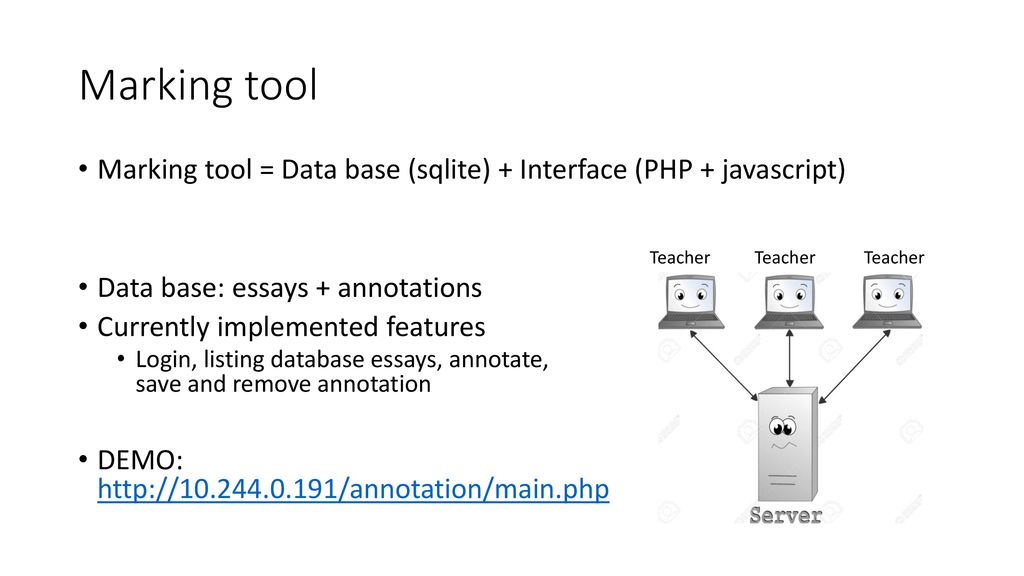 Marking tool

• Marking tool = Data base (sqlite) + Interface (PHP + javascript)

• Data base: essays + annotations
• Currently implemented features
  • Login, listing database essays, annotate, save and remove annotation

• DEMO: http://10.244.0.191/annotation/main.php

Teacher Teacher Teacher

Server